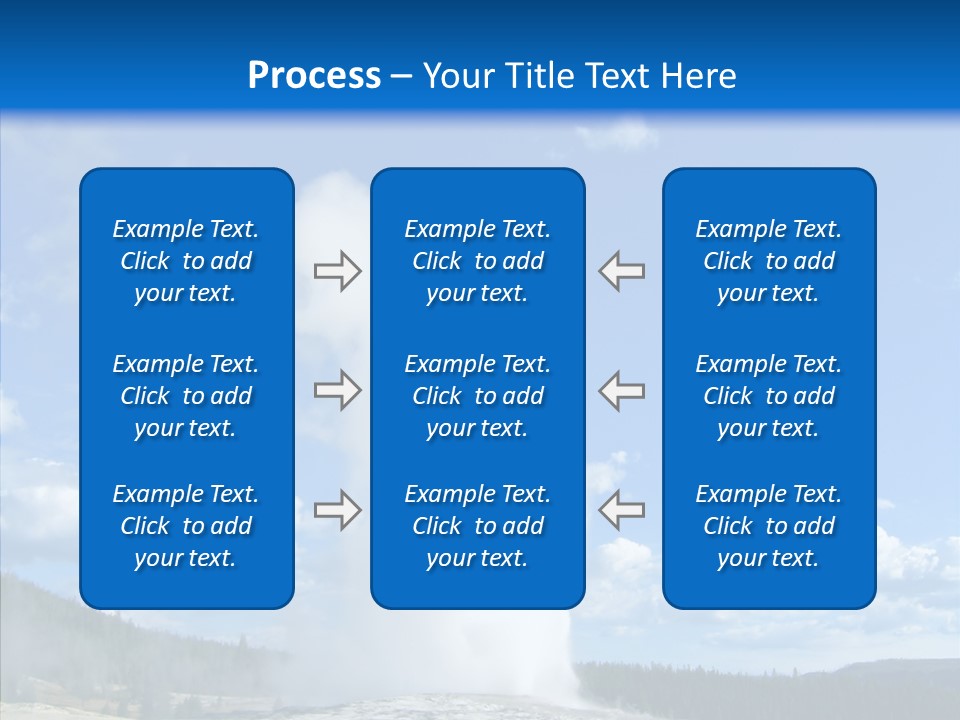 Process – Your Title Text Here

Example Text. Click to add your text.

Example Text. Click to add your text.

Example Text. Click to add your text.

Example Text. Click to add your text.

Example Text. Click to add your text.

Example Text. Click to add your text.

Example Text. Click to add your text.

Example Text. Click to add your text.

Example Text. Click to add your text.